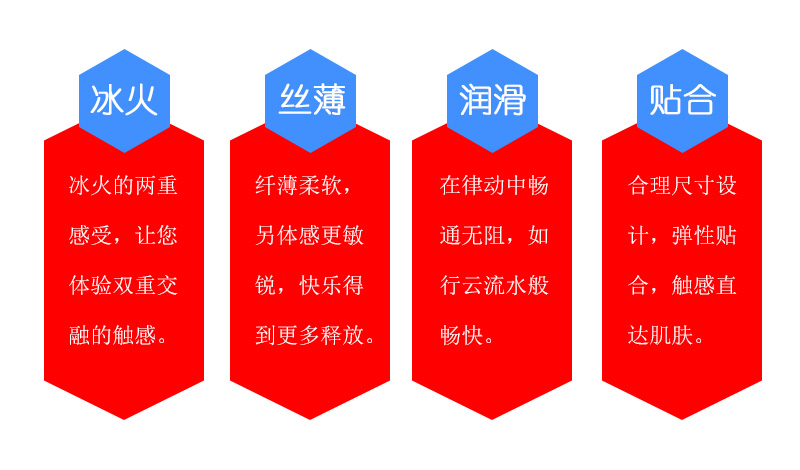 冰火

冰火的两重感受，让您体验双重交融的触感。

丝薄

纤薄柔软，另体感更敏锐，快乐得到更多释放。

润滑

在律动中畅通无阻，如行云流水般畅快。

贴合

合理尺寸设计，弹性贴合，触感直达肌肤。